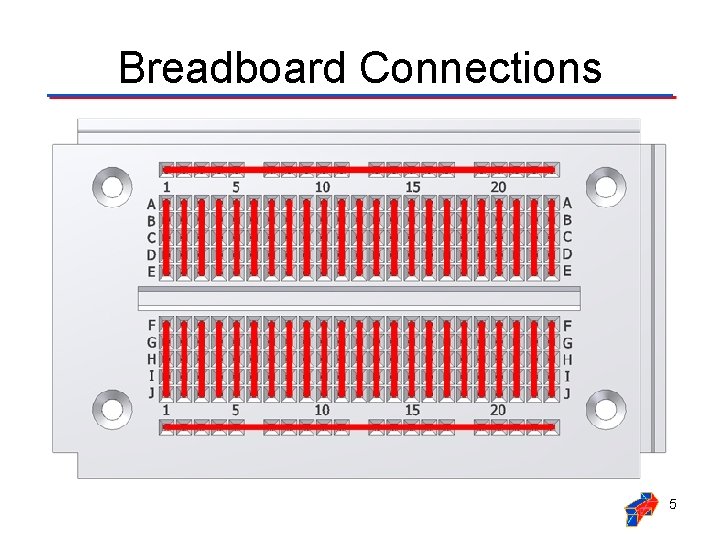 Breadboard Connections

1 5 10 15 20

A B C D E

A B C D E

F G H I J

F G H I J

1 5 10 15 20

5